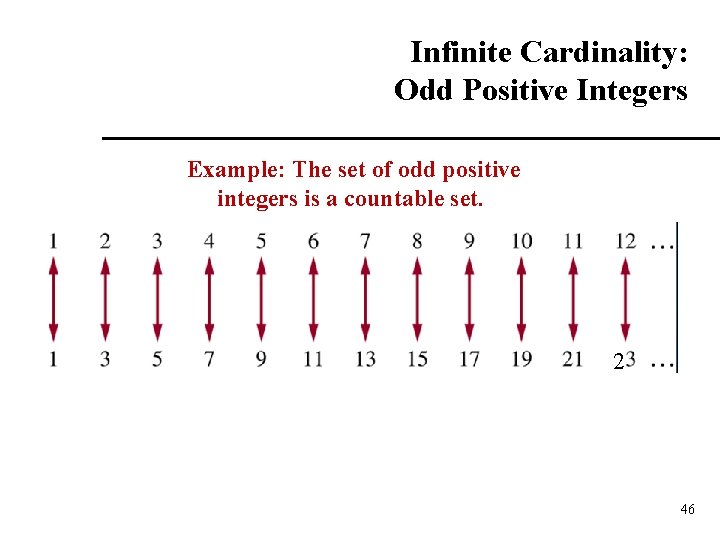 Infinite Cardinality:
Odd Positive Integers

Example: The set of odd positive integers is a countable set.

1 2 3 4 5 6 7 8 9 10 11 12 …

1 3 5 7 9 11 13 15 17 19 21 23 …

46